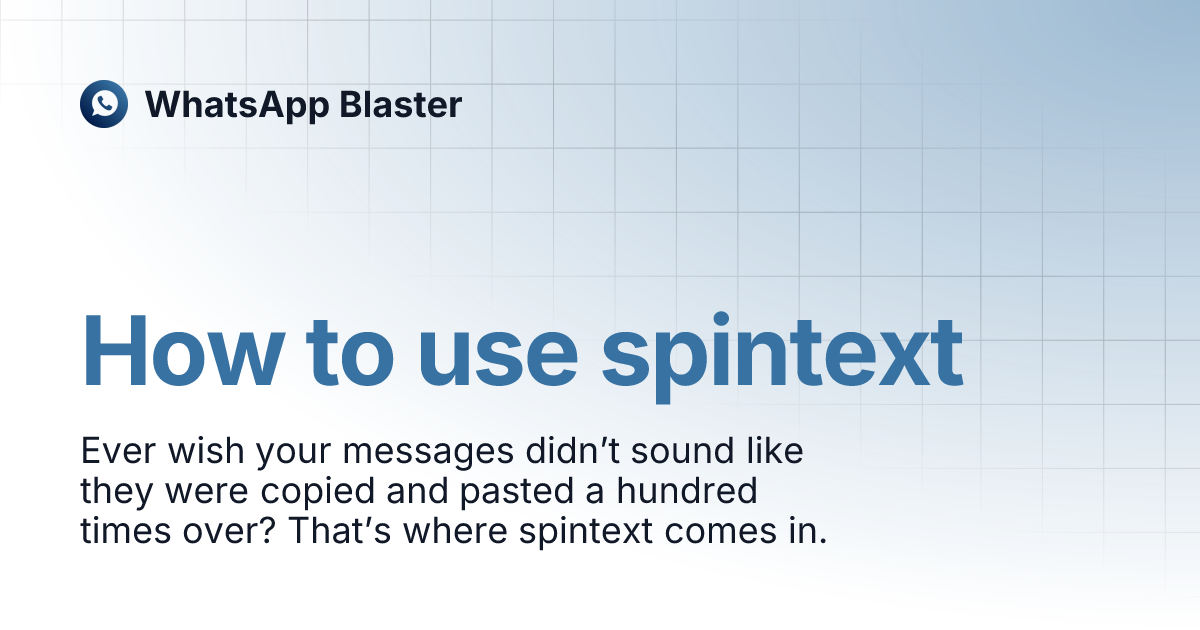 WhatsApp Blaster

How to use spintext

Ever wish your messages didn’t sound like they were copied and pasted a hundred times over? That’s where spintext comes in.